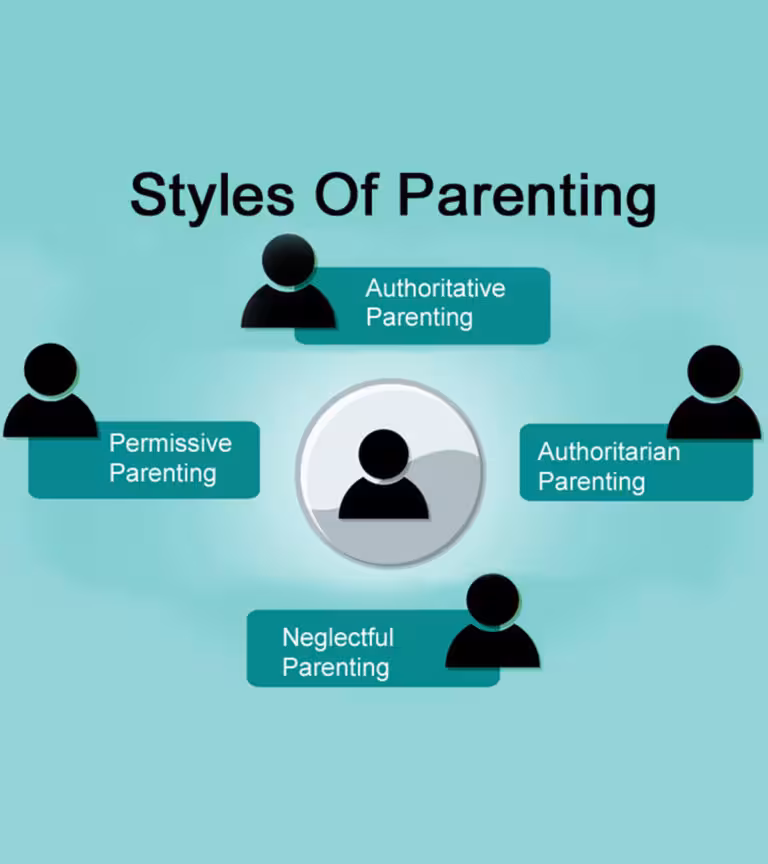 Styles Of Parenting

Authoritative Parenting

Permissive Parenting

Authoritarian Parenting

Neglectful Parenting